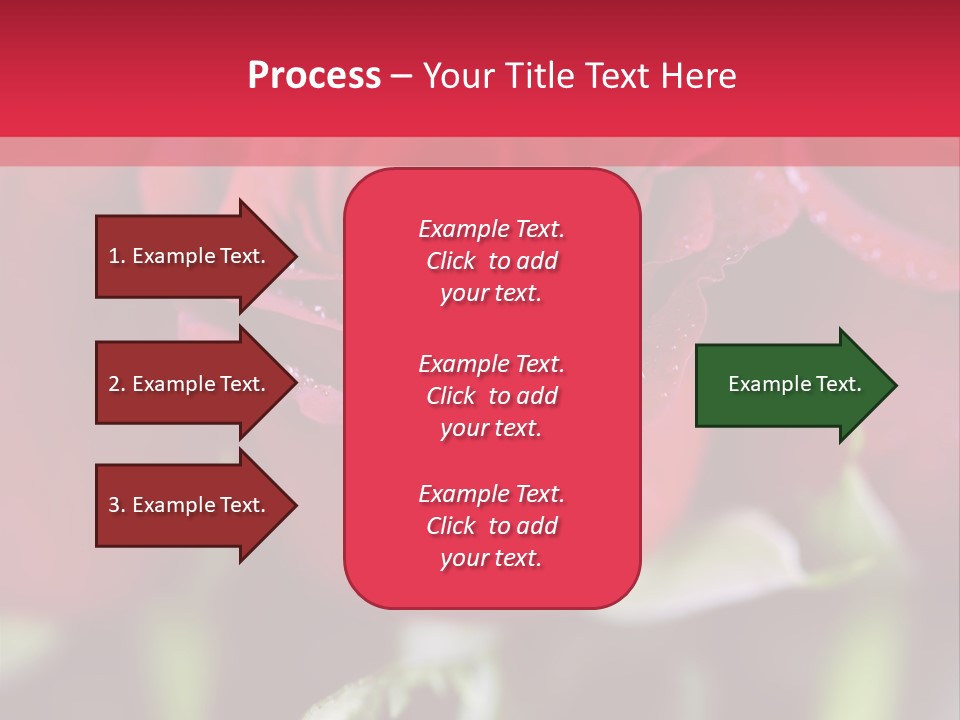 Process – Your Title Text Here

1. Example Text.

2. Example Text.

3. Example Text.

Example Text. Click to add your text.

Example Text. Click to add your text.

Example Text. Click to add your text.

Example Text.